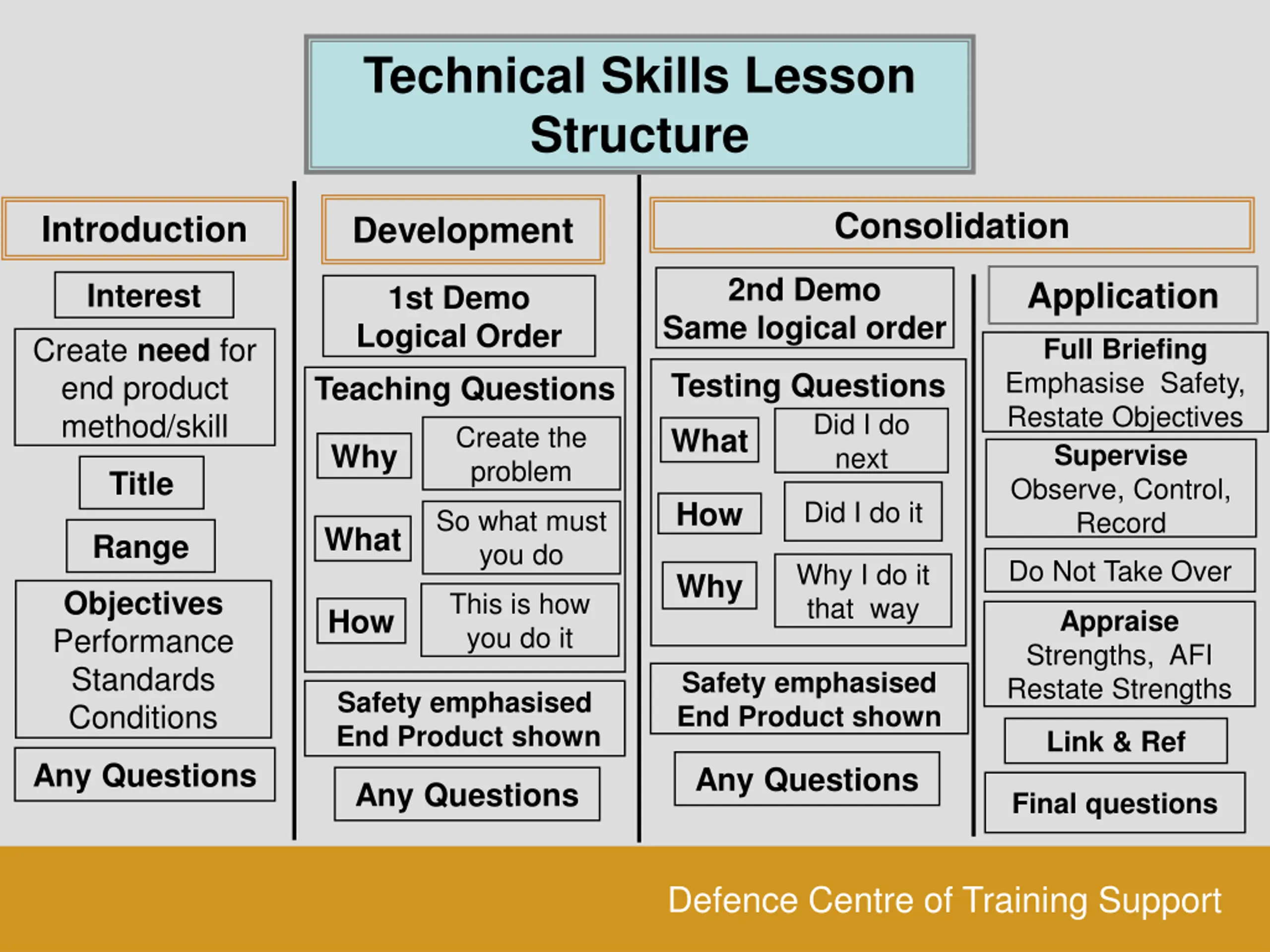 Technical Skills Lesson Structure

Introduction

Interest

Create need for end product method/skill

Title

Range

Objectives
Performance
Standards
Conditions

Any Questions

Development

1st Demo
Logical Order

Teaching Questions

Why
Create the problem

What
So what must you do

How
This is how you do it

Safety emphasised
End Product shown

Any Questions

Consolidation

2nd Demo
Same logical order

Testing Questions

What
Did I do next

How
Did I do it

Why
Why I do it that way

Safety emphasised
End Product shown

Any Questions

Application

Full Briefing
Emphasise Safety, Restate Objectives

Supervise
Observe, Control, Record

Do Not Take Over

Appraise
Strengths, AFI
Restate Strengths

Link & Ref

Final questions

Defence Centre of Training Support